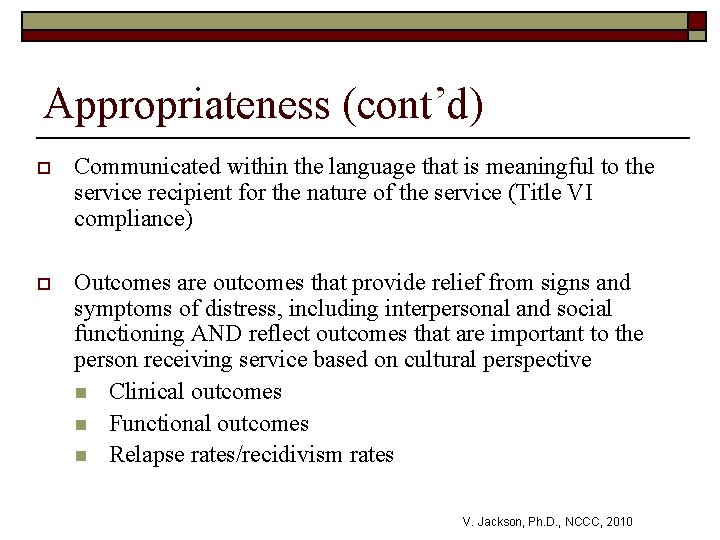 Appropriateness (cont’d)

Communicated within the language that is meaningful to the service recipient for the nature of the service (Title VI compliance)

Outcomes are outcomes that provide relief from signs and symptoms of distress, including interpersonal and social functioning AND reflect outcomes that are important to the person receiving service based on cultural perspective

Clinical outcomes
Functional outcomes
Relapse rates/recidivism rates

V. Jackson, Ph.D., NCCC, 2010